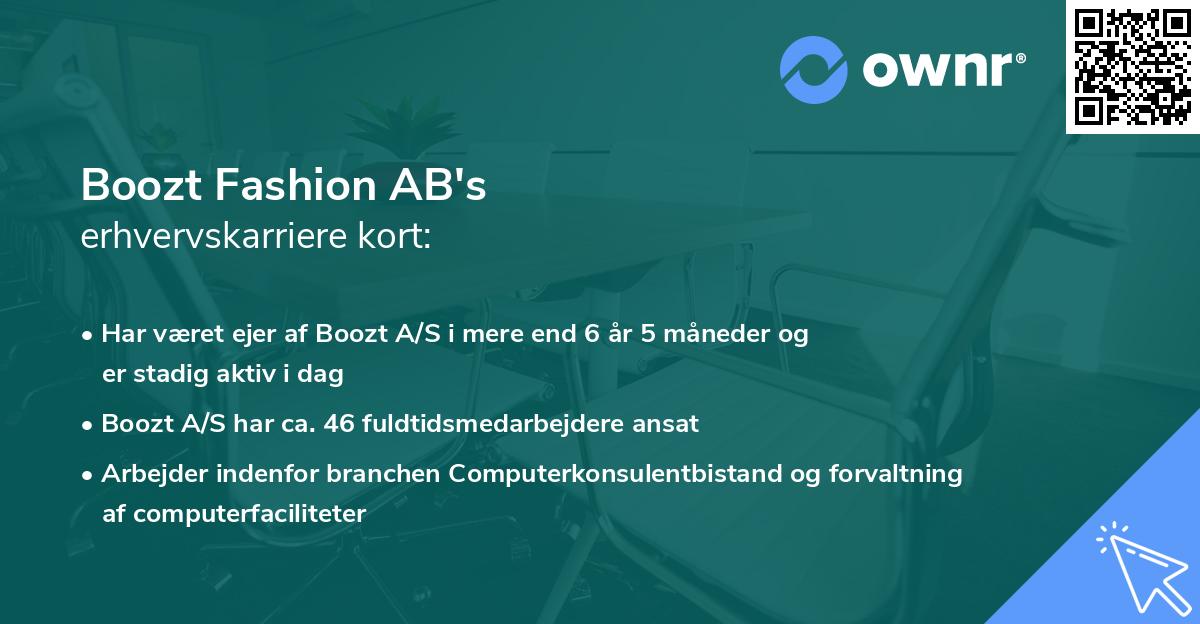 ownr®

Boozt Fashion AB's
erhvervskarriere kort:

• Har været ejer af Boozt A/S i mere end 6 år 5 måneder og er stadig aktiv i dag

• Boozt A/S har ca. 46 fuldtidsmedarbejdere ansat

• Arbejder indenfor branchen Computerkonsulentbistand og forvaltning af computerfaciliteter